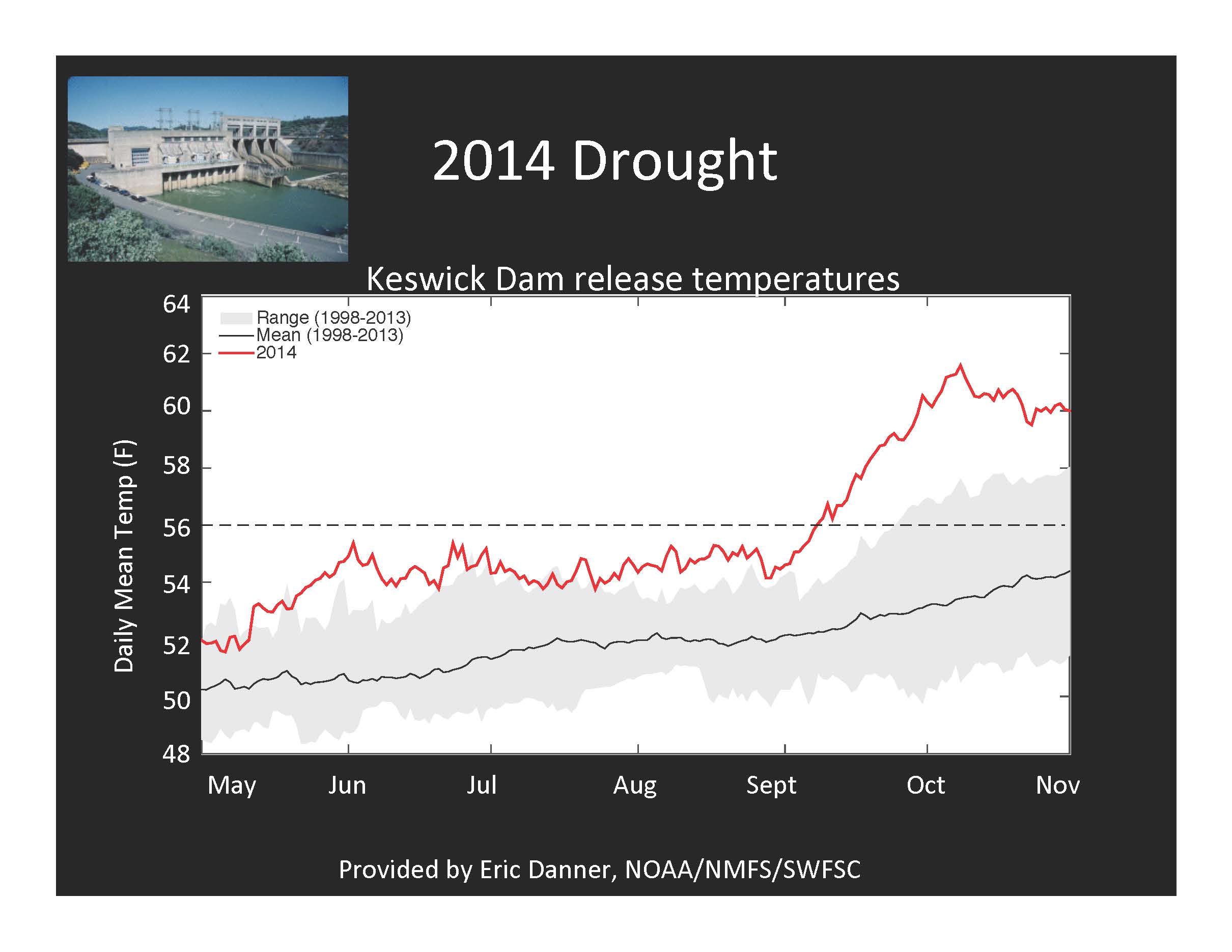 2014 Drought

Keswick Dam release temperatures

Range (1998-2013)
Mean (1998-2013)
2014

Daily Mean Temp (F)

64
62
60
58
56
54
52
50
48

May
Jun
Jul
Aug
Sept
Oct
Nov

Provided by Eric Danner, NOAA/NMFS/SWFSC